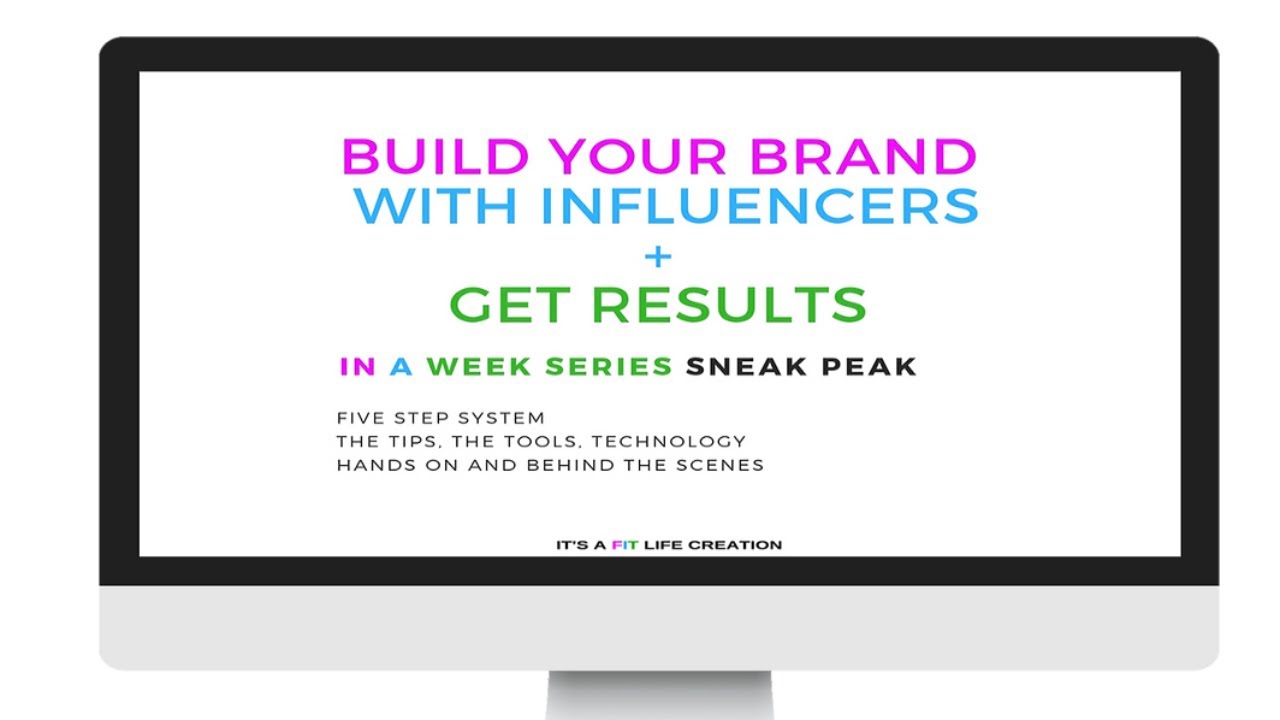 BUILD YOUR BRAND
WITH INFLUENCERS
+
GET RESULTS

IN A WEEK SERIES SNEAK PEAK

FIVE STEP SYSTEM
THE TIPS, THE TOOLS, TECHNOLOGY
HANDS ON AND BEHIND THE SCENES

IT'S A FIT LIFE CREATION